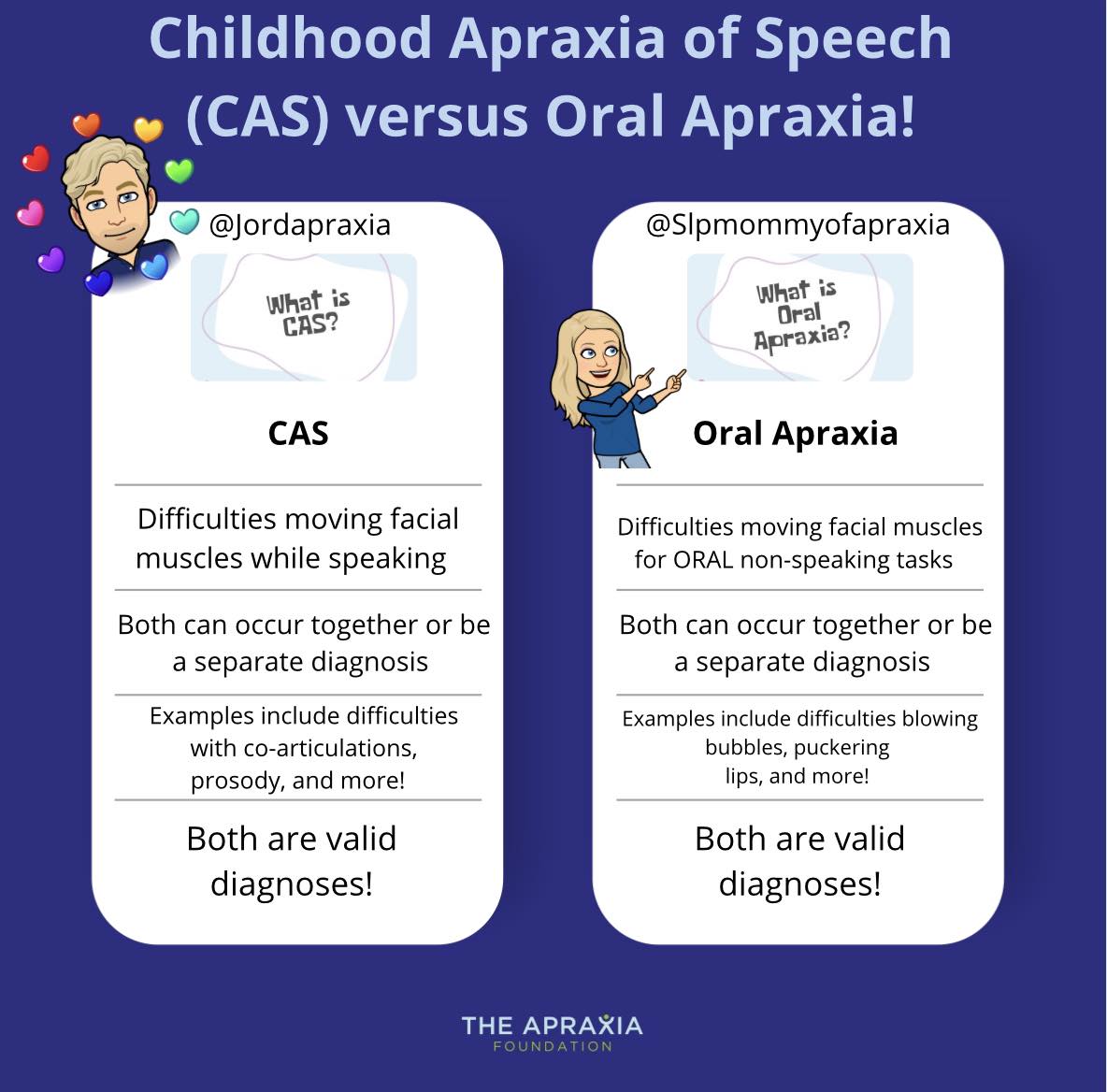 Childhood Apraxia of Speech (CAS) versus Oral Apraxia!

@Jordapraxia

What is CAS?

CAS

Difficulties moving facial muscles while speaking

Both can occur together or be a separate diagnosis

Examples include difficulties with co-articulations, prosody, and more!

Both are valid diagnoses!

@Slpmommyofapraxia

What is Oral Apraxia?

Oral Apraxia

Difficulties moving facial muscles for ORAL non-speaking tasks

Both can occur together or be a separate diagnosis

Examples include difficulties blowing bubbles, puckering lips, and more!

Both are valid diagnoses!

THE APRAXIA FOUNDATION